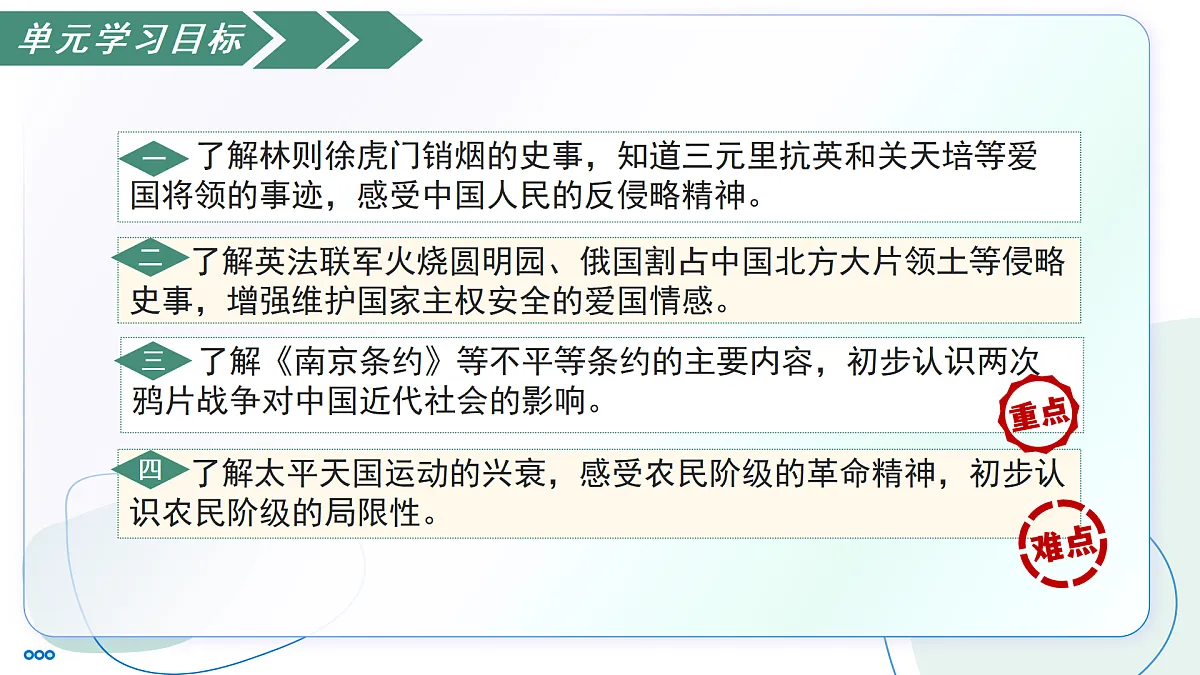 单元学习目标

一 了解林则徐虎门销烟的史事，知道三元里抗英和关天培等爱国将领的事迹，感受中国人民的反侵略精神。

二 了解英法联军火烧圆明园、俄国割占中国北方大片领土等侵略史事，增强维护国家主权安全的爱国情感。

三 了解《南京条约》等不平等条约的主要内容，初步认识两次鸦片战争对中国近代社会的影响。

重点

四 了解太平天国运动的兴衰，感受农民阶级的革命精神，初步认识农民阶级的局限性。

难点